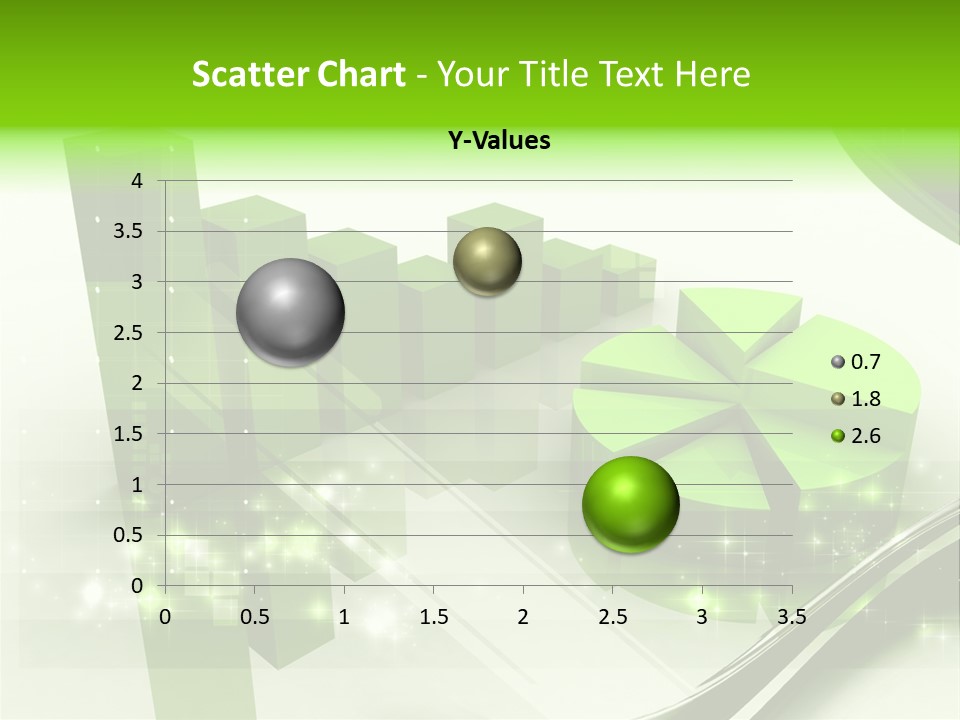 Scatter Chart - Your Title Text Here

Y-Values

4
3.5
3
2.5
2
1.5
1
0.5
0

0 0.5 1 1.5 2 2.5 3 3.5

0.7
1.8
2.6